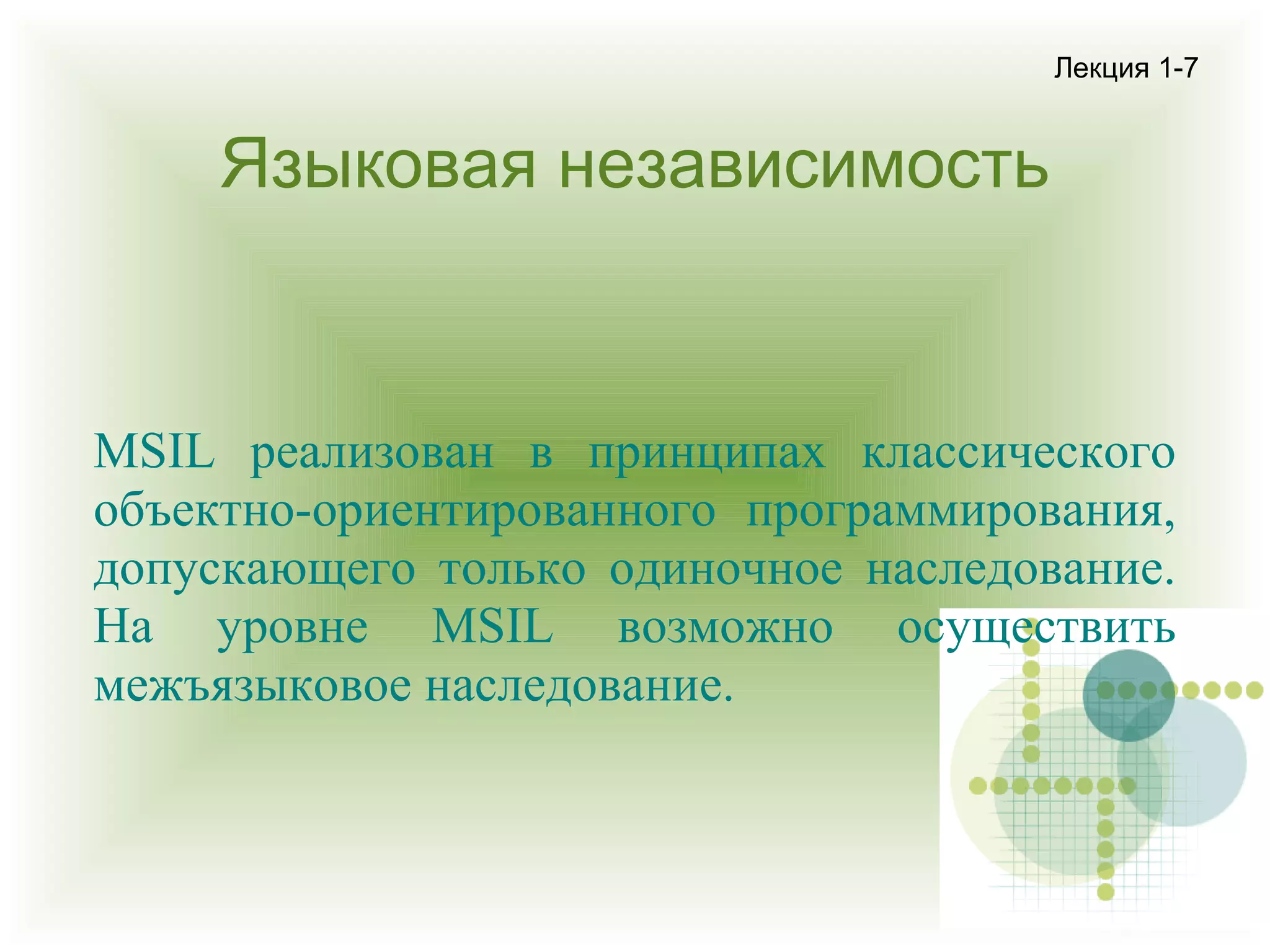 Лекция 1-7

Языковая независимость

MSIL реализован в принципах классического объектно-ориентированного программирования, допускающего только одиночное наследование. На уровне MSIL возможно осуществить межъязыковое наследование.